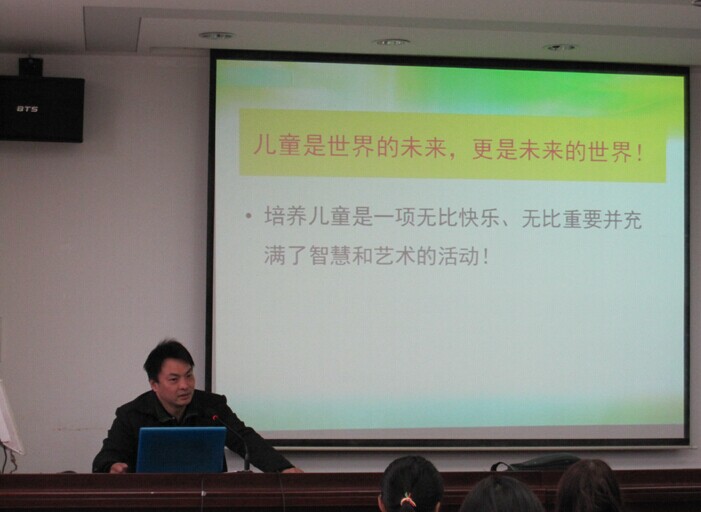 BTS

儿童是世界的未来，更是未来的世界！

• 培养儿童是一项无比快乐、无比重要并充满了智慧和艺术的活动！